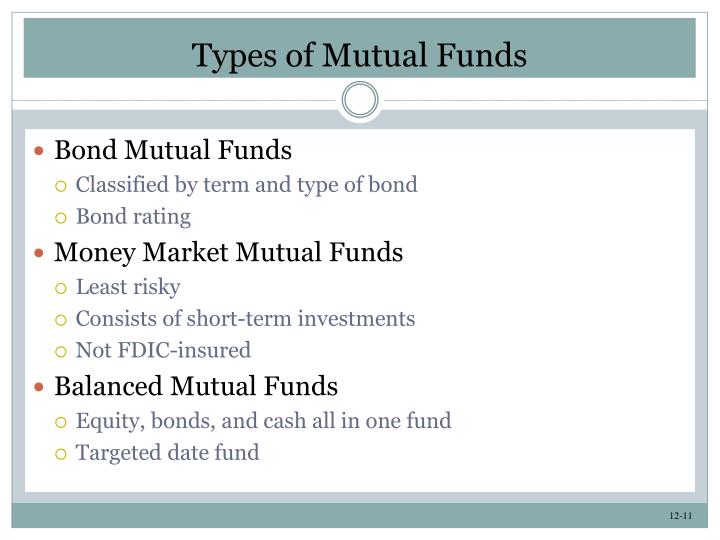 Types of Mutual Funds

- Bond Mutual Funds
  - Classified by term and type of bond
  - Bond rating
- Money Market Mutual Funds
  - Least risky
  - Consists of short-term investments
  - Not FDIC-insured
- Balanced Mutual Funds
  - Equity, bonds, and cash all in one fund
  - Targeted date fund

12-11